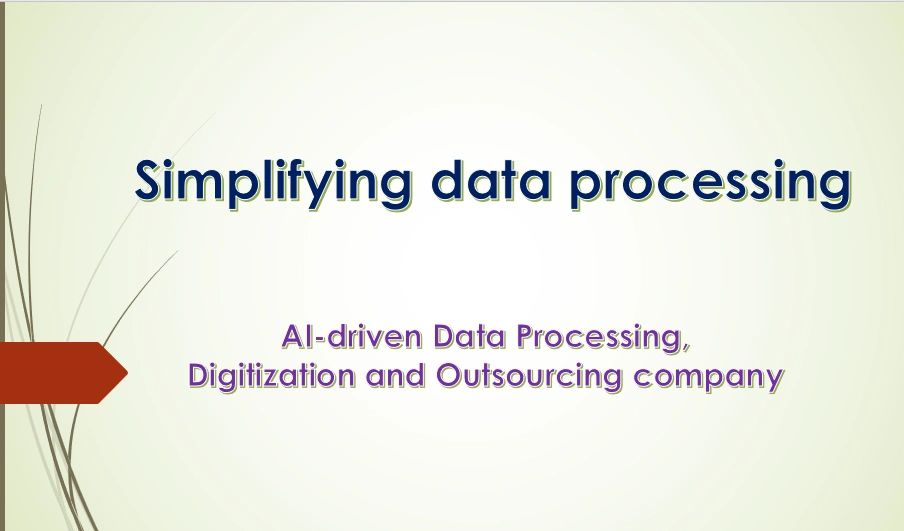 Simplifying data processing

AI-driven Data Processing, Digitization and Outsourcing company